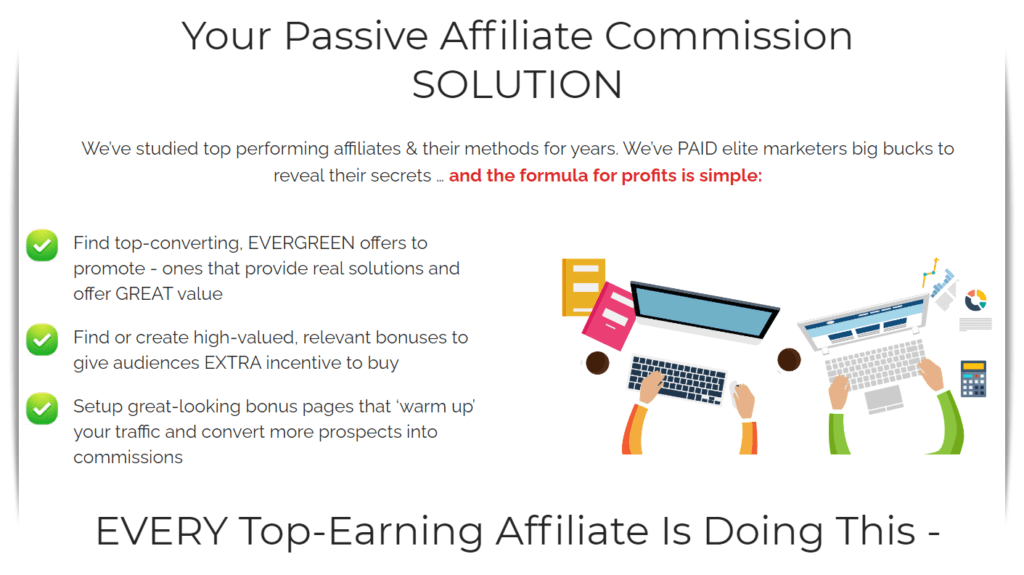 Your Passive Affiliate Commission SOLUTION

We've studied top performing affiliates & their methods for years. We've PAID elite marketers big bucks to reveal their secrets ... and the formula for profits is simple:

Find top-converting, EVERGREEN offers to promote - ones that provide real solutions and offer GREAT value

Find or create high-valued, relevant bonuses to give audiences EXTRA incentive to buy

Setup great-looking bonus pages that 'warm up' your traffic and convert more prospects into commissions

EVERY Top-Earning Affiliate Is Doing This -